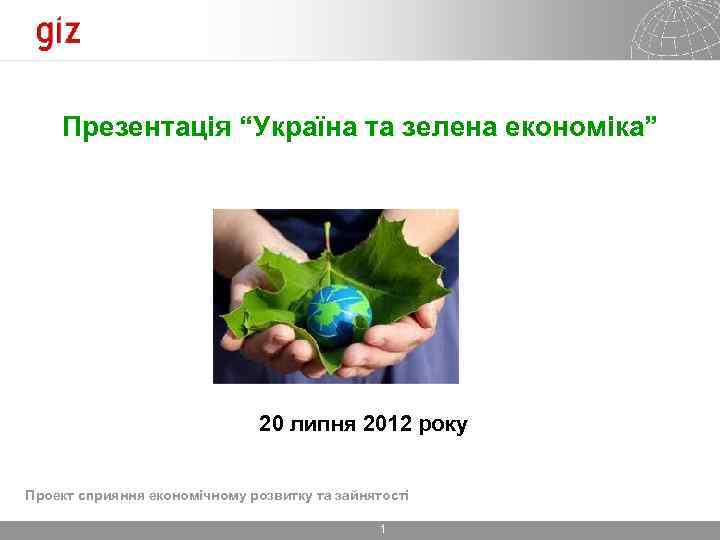 giz

Презентація “Україна та зелена економіка”

20 липня 2012 року

Проект сприяння економічному розвитку та зайнятості

1